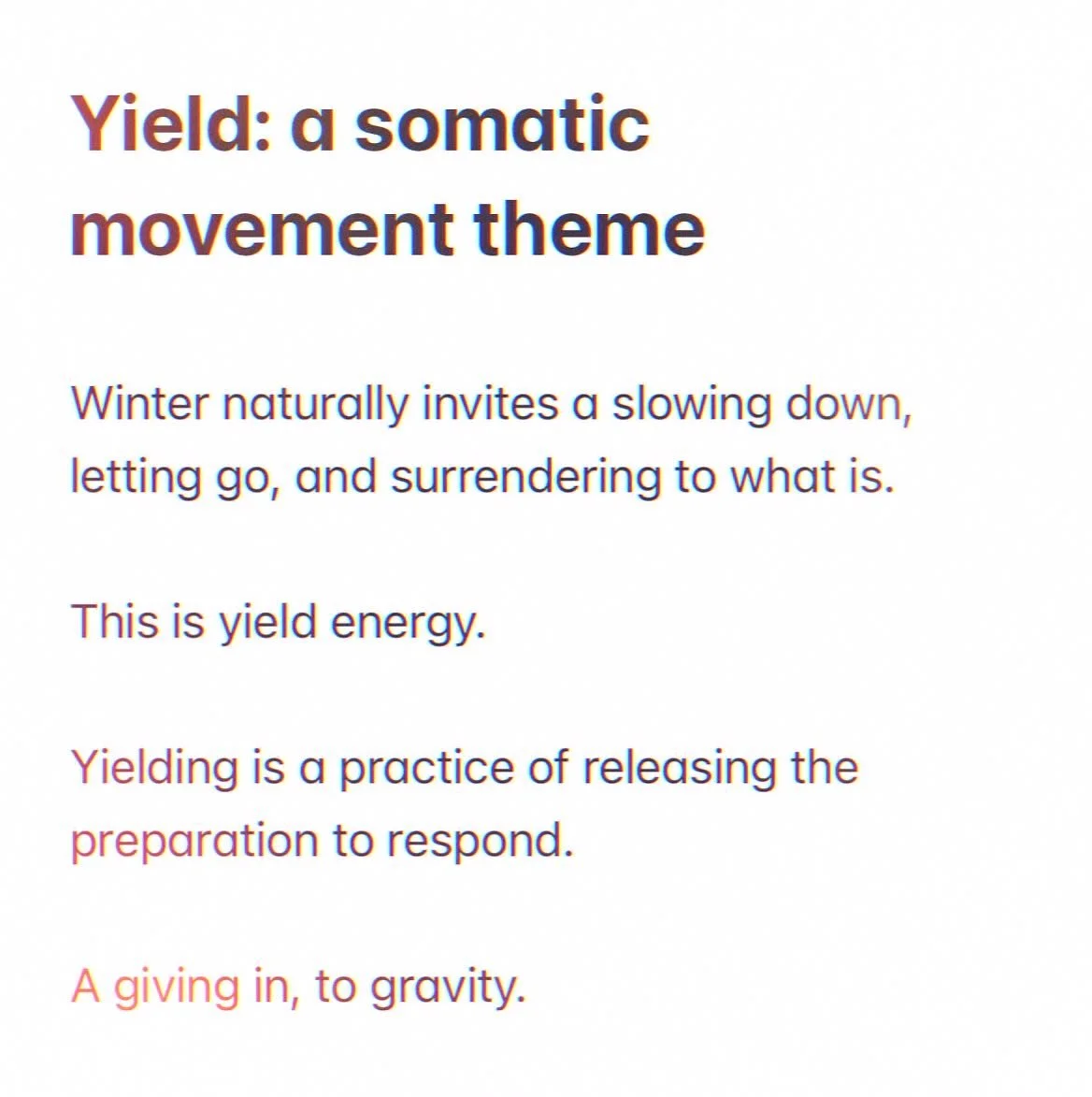 Yield: a somatic movement theme

Winter naturally invites a slowing down, letting go, and surrendering to what is.

This is yield energy.

Yielding is a practice of releasing the preparation to respond.

A giving in, to gravity.